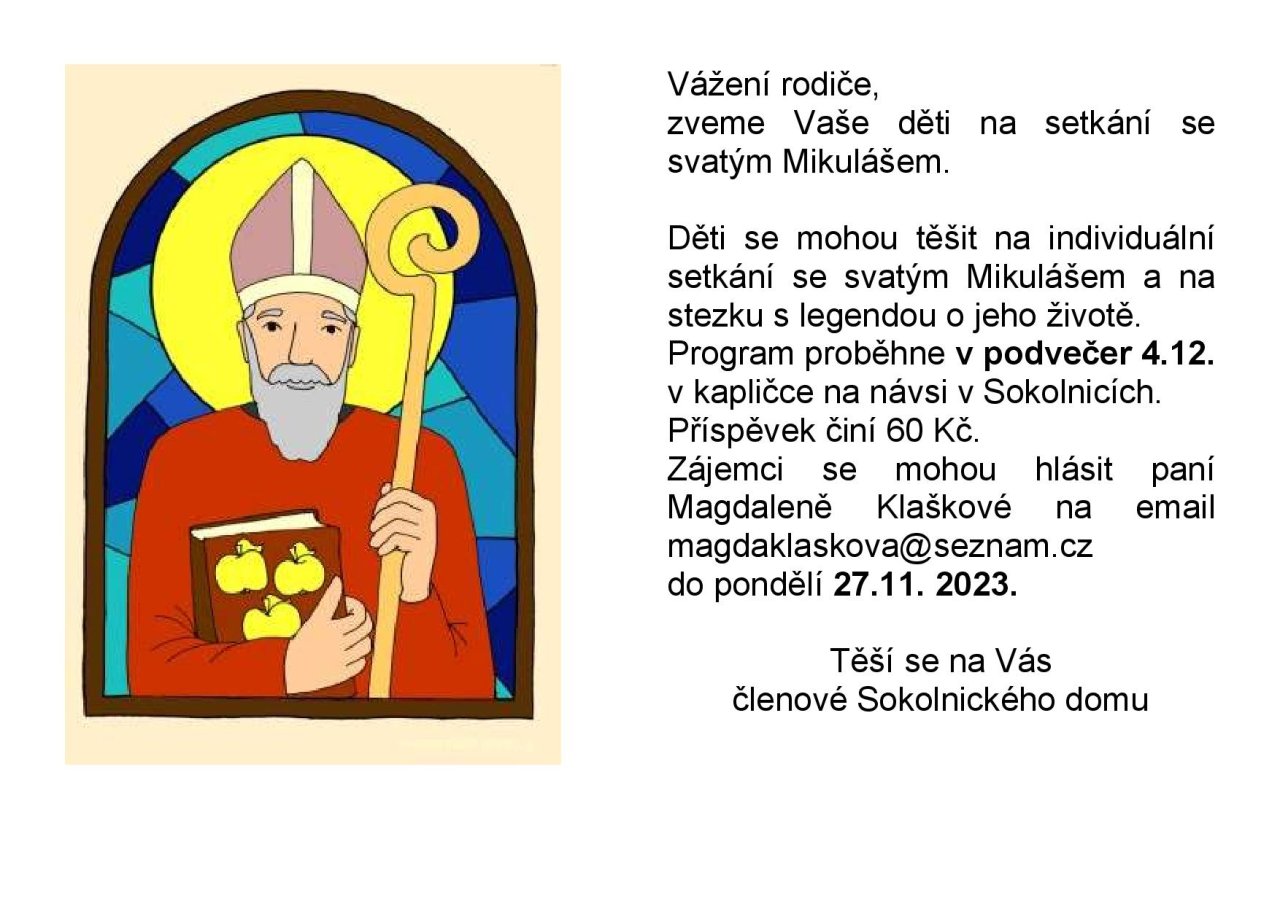 Vážení rodiče,
zveme Vaše děti na setkání se svatým Mikulášem.

Děti se mohou těšit na individuální setkání se svatým Mikulášem a na stezku s legendou o jeho životě.
Program proběhne v podvečer 4.12. v kapličce na návsi v Sokolnicích.
Příspěvek činí 60 Kč.
Zájemci se mohou hlásit paní Magdaleně Klaškové na email magdaklaskova@seznam.cz do pondělí 27.11. 2023.

Těší se na Vás
členové Sokolnického domu